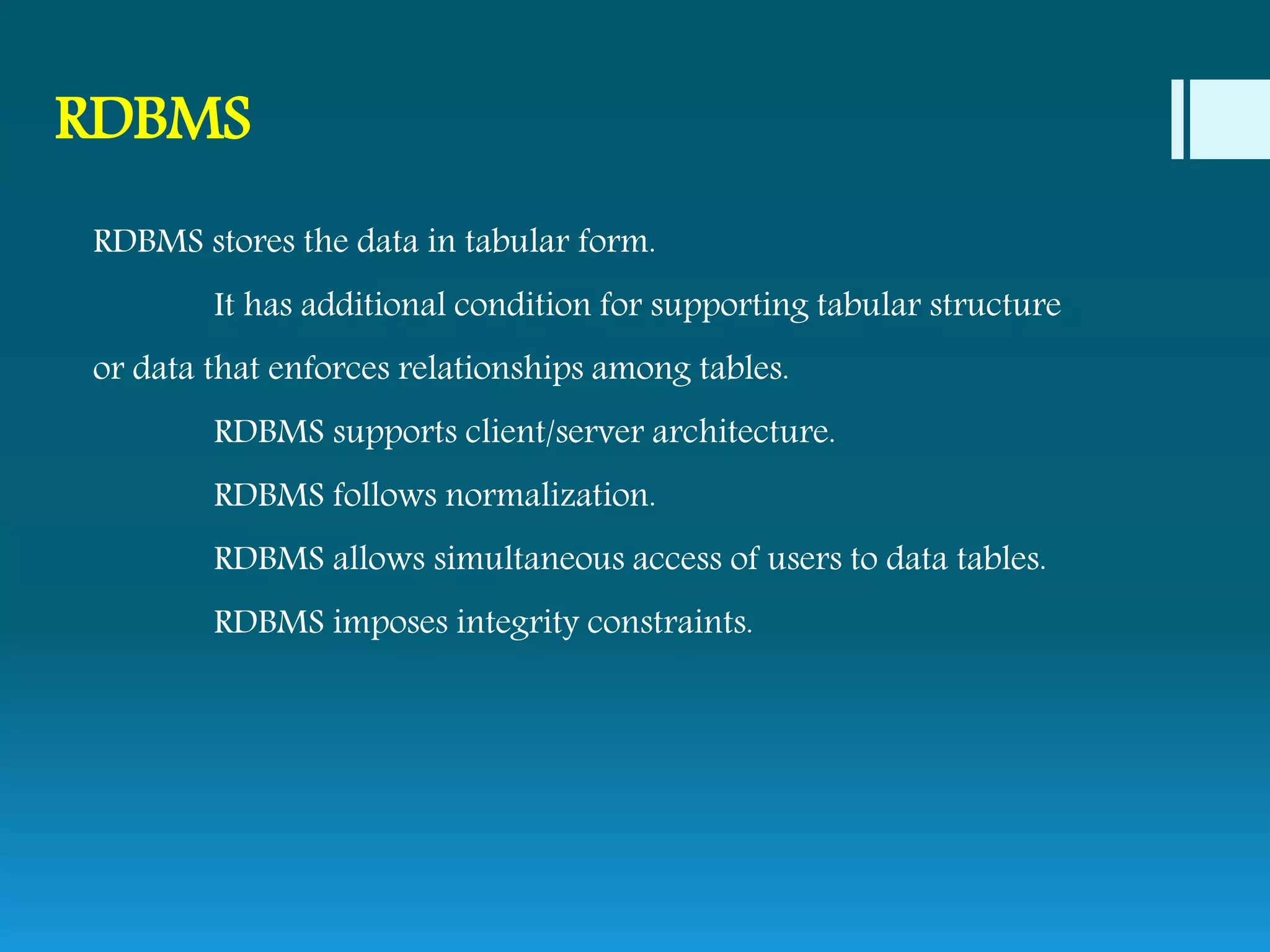 RDBMS

RDBMS stores the data in tabular form.

It has additional condition for supporting tabular structure or data that enforces relationships among tables.

RDBMS supports client/server architecture.

RDBMS follows normalization.

RDBMS allows simultaneous access of users to data tables.

RDBMS imposes integrity constraints.